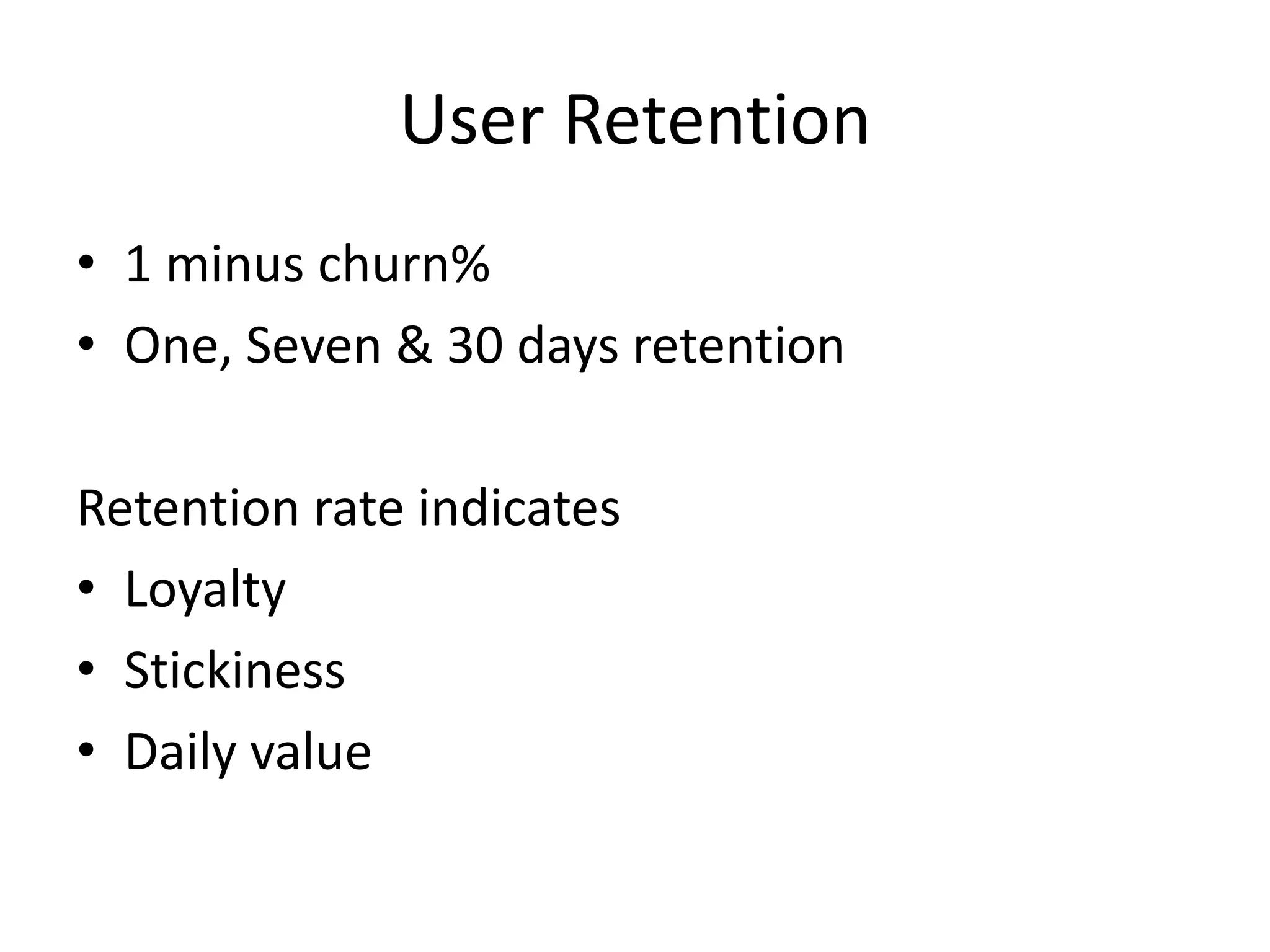 User Retention

• 1 minus churn%
• One, Seven & 30 days retention

Retention rate indicates
• Loyalty
• Stickiness
• Daily value